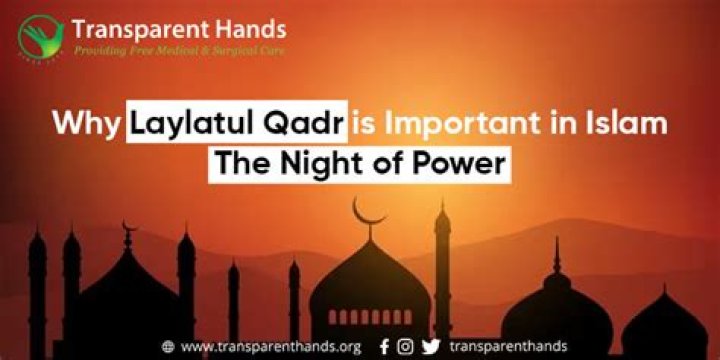 Transparent Hands
Providing Free Medical & Surgical Care

Why Laylatul Qadr is Important in Islam
The Night of Power

www.transparenthands.org
transparenthands